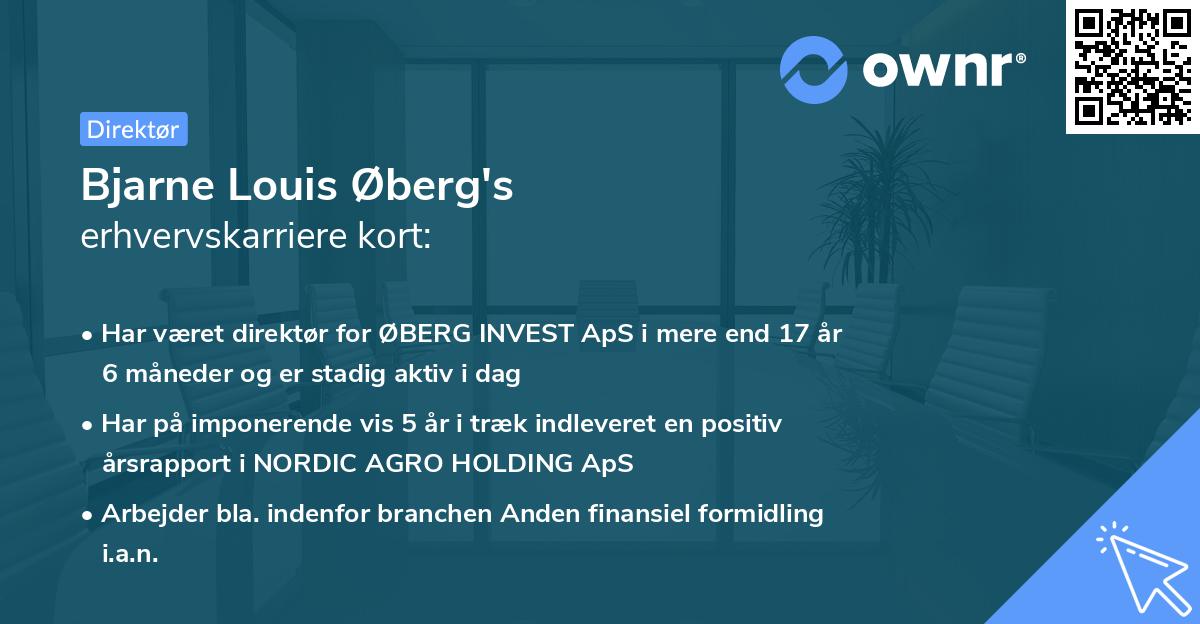 ownr®

Direktør

Bjarne Louis Øberg's
erhvervskarriere kort:

• Har været direktør for ØBERG INVEST ApS i mere end 17 år 6 måneder og er stadig aktiv i dag
• Har på imponerende vis 5 år i træk indleveret en positiv årsrapport i NORDIC AGRO HOLDING ApS
• Arbejder bla. indenfor branchen Anden finansiel formidling i.a.n.